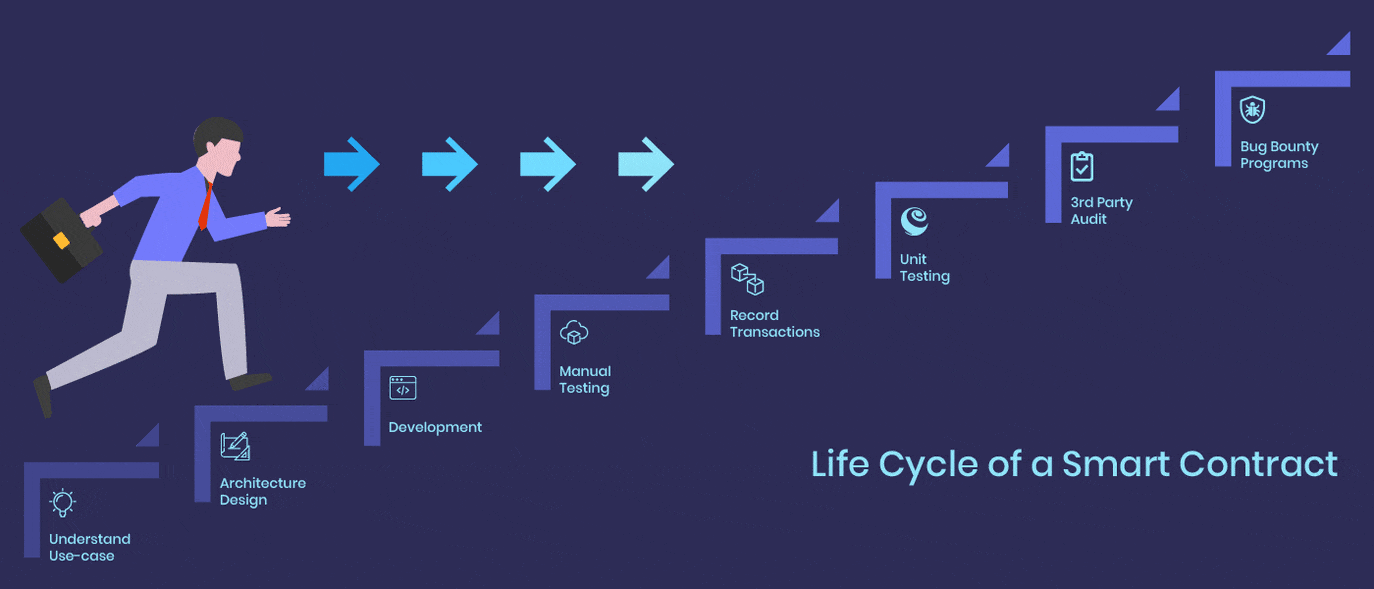 Understand Use-case

Architecture Design

Development

Manual Testing

Record Transactions

Unit Testing

3rd Party Audit

Bug Bounty Programs

Life Cycle of a Smart Contract